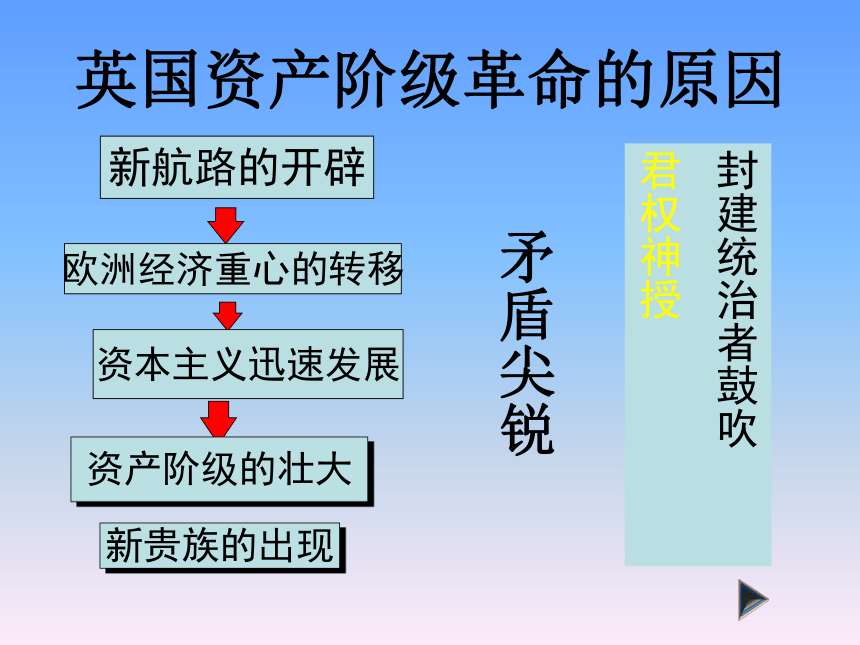 英国资产阶级革命的原因

新航路的开辟

欧洲经济重心的转移

资本主义迅速发展

资产阶级的壮大

新贵族的出现

矛盾尖锐

封建统治者鼓吹

君权神授